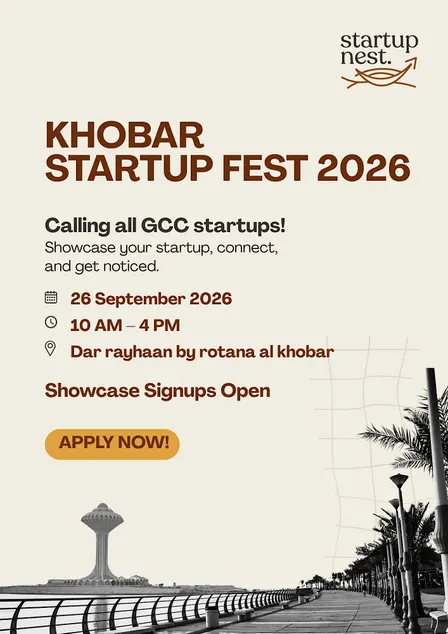 startup nest.

KHOBAR STARTUP FEST 2026

Calling all GCC startups!
Showcase your startup, connect, and get noticed.

26 September 2026
10 AM – 4 PM
Dar rayhaan by rotana al khobar

Showcase Signups Open

APPLY NOW!